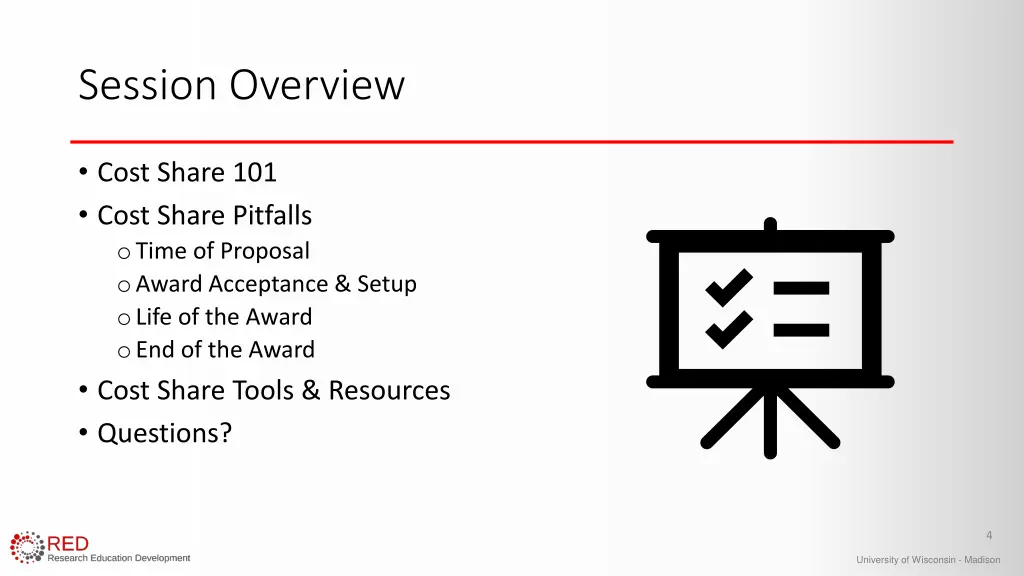 Session Overview

• Cost Share 101
• Cost Share Pitfalls
o Time of Proposal
o Award Acceptance & Setup
o Life of the Award
o End of the Award
• Cost Share Tools & Resources
• Questions?

RED
Research Education Development

4

University of Wisconsin - Madison